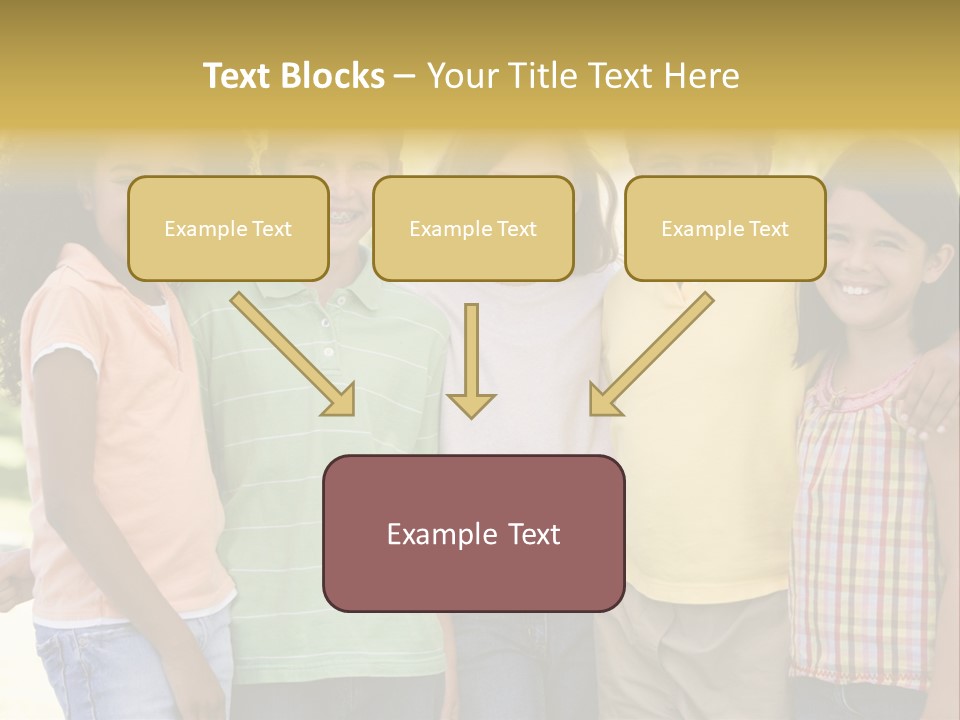 Text Blocks – Your Title Text Here

Example Text

Example Text

Example Text

Example Text